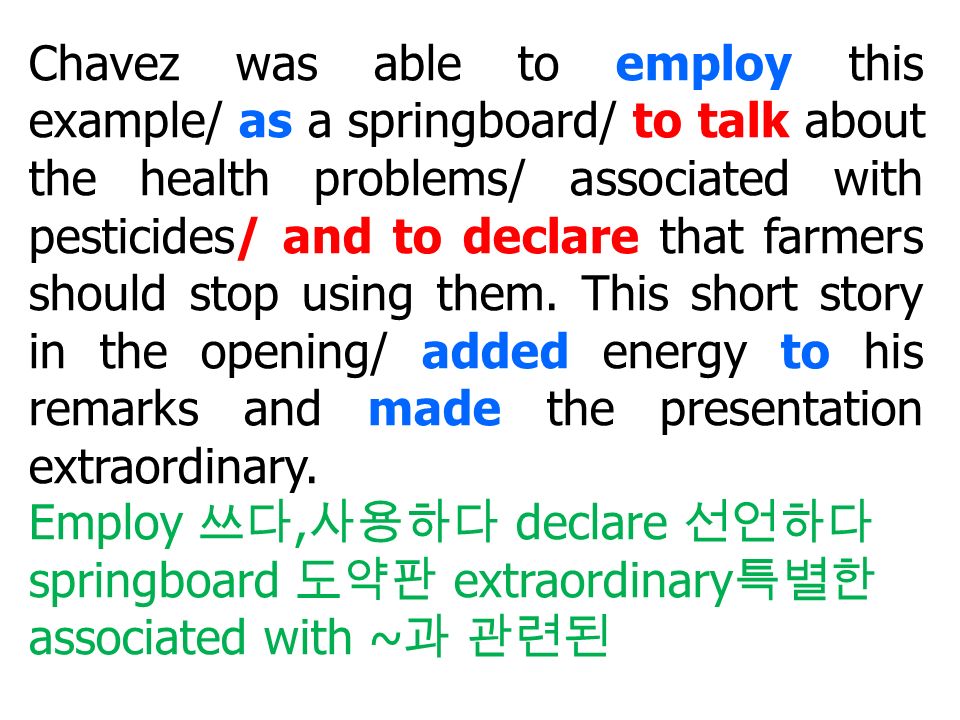 Chavez was able to employ this example/ as a springboard/ to talk about the health problems/ associated with pesticides/ and to declare that farmers should stop using them. This short story in the opening/ added energy to his remarks and made the presentation extraordinary.
Employ 쓰다,사용하다 declare 선언하다
springboard 도약판 extraordinary특별한
associated with ~과 관련된